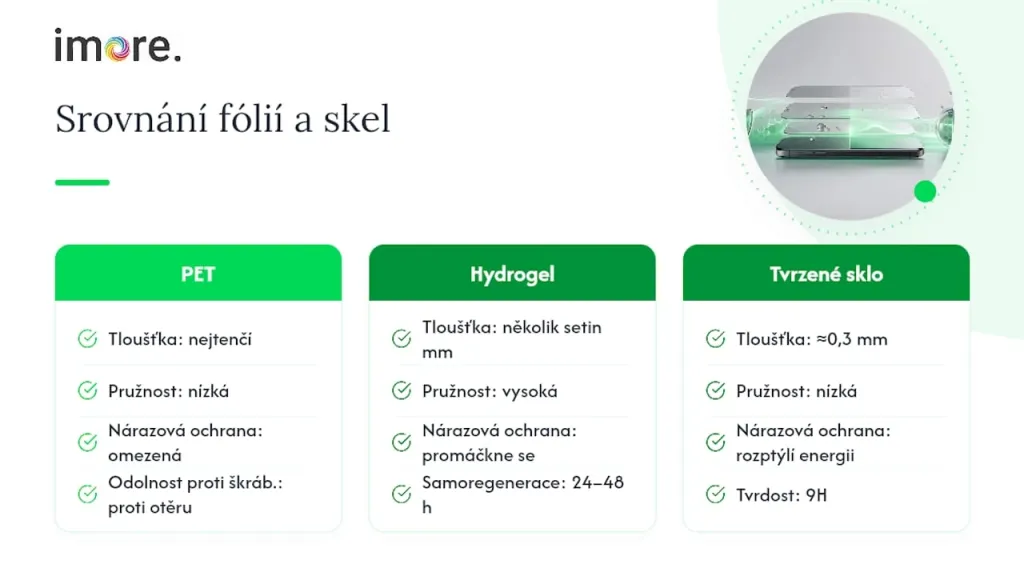 imore.

Srovnání fólií a skel

PET

Tloušťka: nejtenčí

Pružnost: nízká

Nárazová ochrana: omezená

Odolnost proti škráb.: proti otěru

Hydrogel

Tloušťka: několik setin mm

Pružnost: vysoká

Nárazová ochrana: promáčkne se

Samoregenerace: 24–48 h

Tvrzené sklo

Tloušťka: ≈0,3 mm

Pružnost: nízká

Nárazová ochrana: rozptýlí energii

Tvrdost: 9H